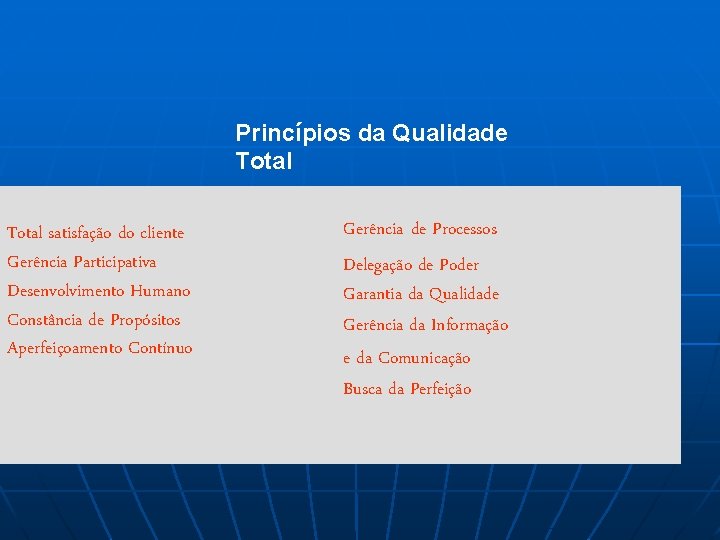 Princípios da Qualidade Total

Total satisfação do cliente
Gerência Participativa
Desenvolvimento Humano
Constância de Propósitos
Aperfeiçoamento Contínuo

Gerência de Processos
Delegação de Poder
Garantia da Qualidade
Gerência da Informação
e da Comunicação
Busca da Perfeição